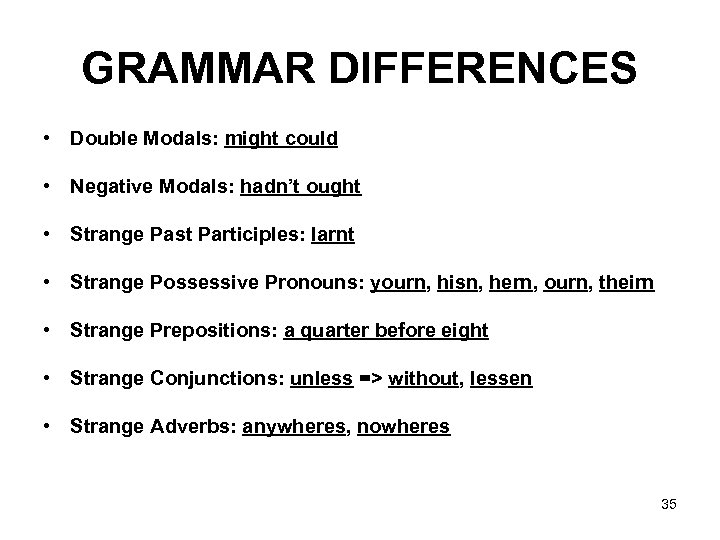 GRAMMAR DIFFERENCES

• Double Modals: might could

• Negative Modals: hadn't ought

• Strange Past Participles: larnt

• Strange Possessive Pronouns: yourn, hisn, hern, ourn, theirn

• Strange Prepositions: a quarter before eight

• Strange Conjunctions: unless => without, lessen

• Strange Adverbs: anywheres, nowheres

35